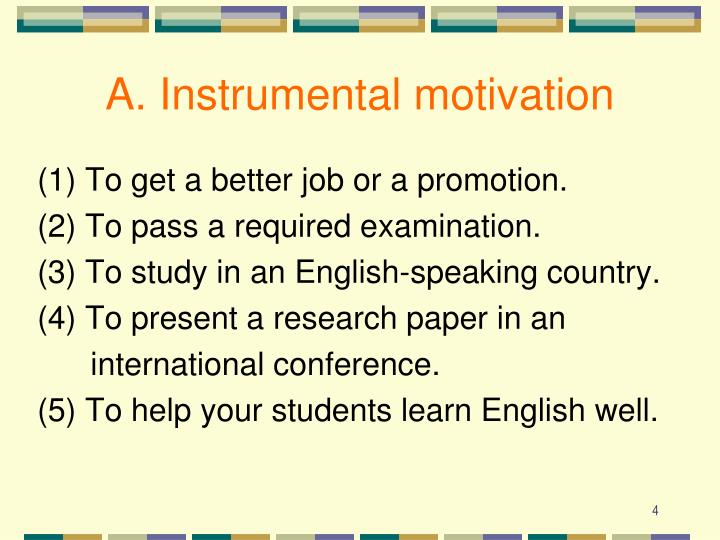 A. Instrumental motivation

(1) To get a better job or a promotion.
(2) To pass a required examination.
(3) To study in an English-speaking country.
(4) To present a research paper in an international conference.
(5) To help your students learn English well.

4